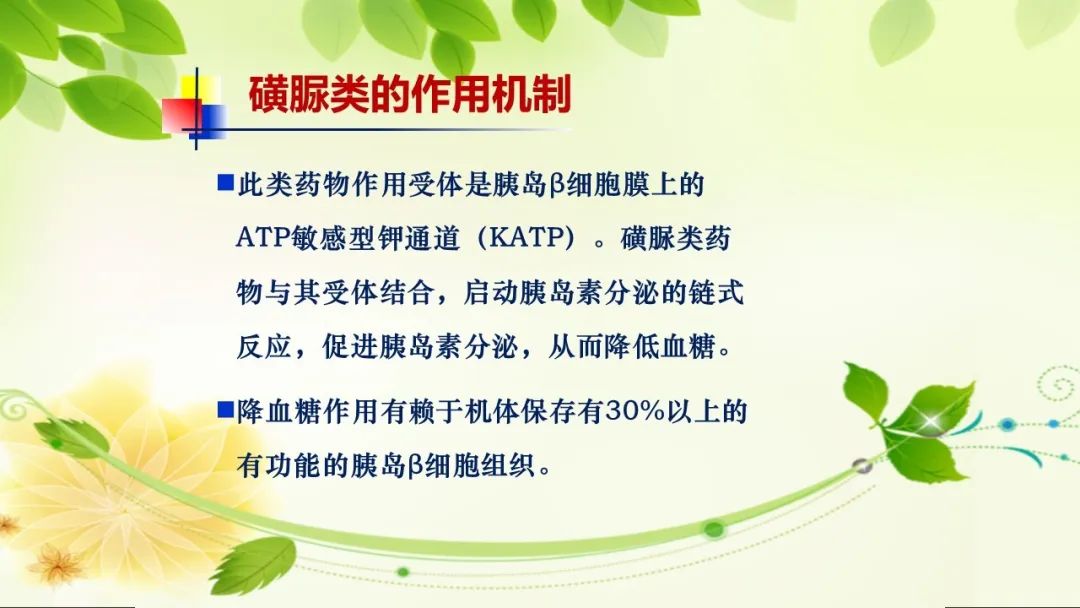 磺脲类的作用机制

■此类药物作用受体是胰岛β细胞膜上的ATP敏感型钾通道（KATP）。磺脲类药物与其受体结合，启动胰岛素分泌的链式反应，促进胰岛素分泌，从而降低血糖。

■降血糖作用有赖于机体保存有30%以上的有功能的胰岛β细胞组织。